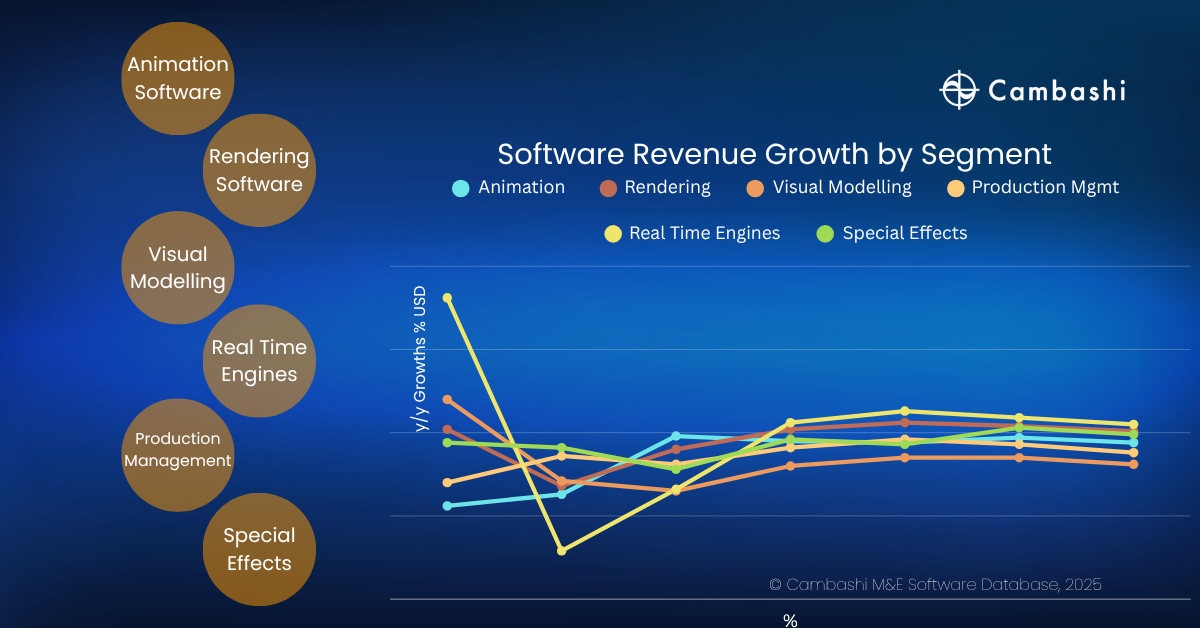 Animation Software

Rendering Software

Visual Modelling

Real Time Engines

Production Management

Special Effects

Cambashi

Software Revenue Growth by Segment

Animation
Rendering
Visual Modelling
Production Mgmt
Real Time Engines
Special Effects

y/y Growths % USD

© Cambashi M&E Software Database, 2025

%